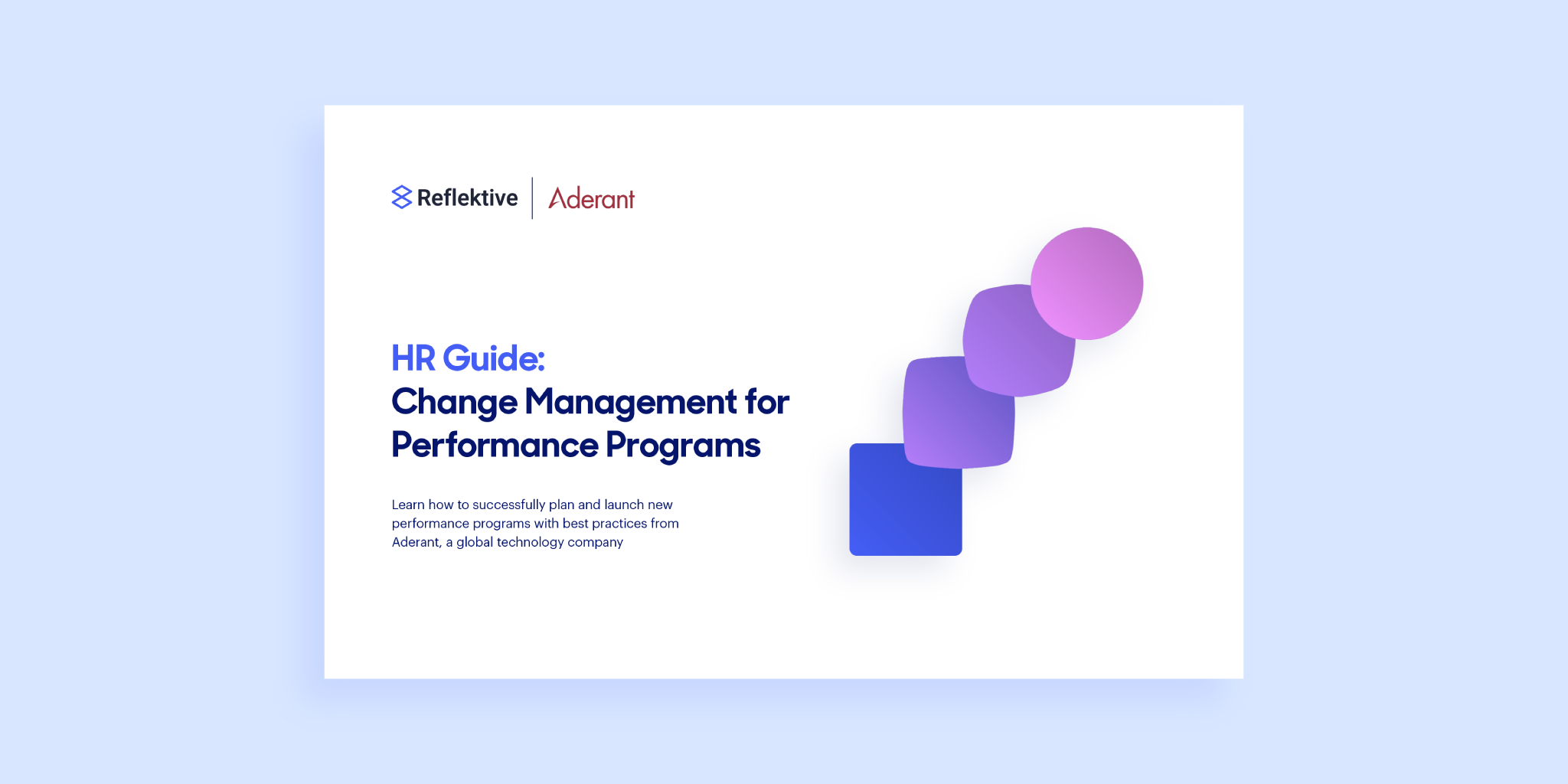 Reflektive | Aderant

HR Guide:
Change Management for Performance Programs

Learn how to successfully plan and launch new performance programs with best practices from Aderant, a global technology company